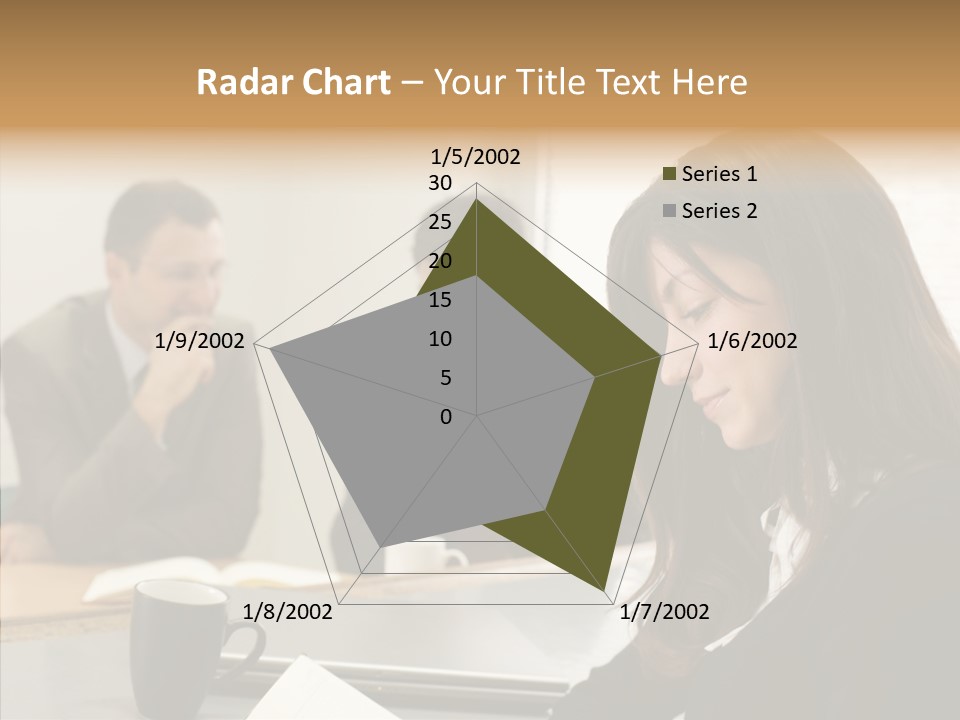 Radar Chart – Your Title Text Here

1/5/2002
30
25
20
15
10
5
0
1/6/2002
1/7/2002
1/8/2002
1/9/2002

Series 1
Series 2